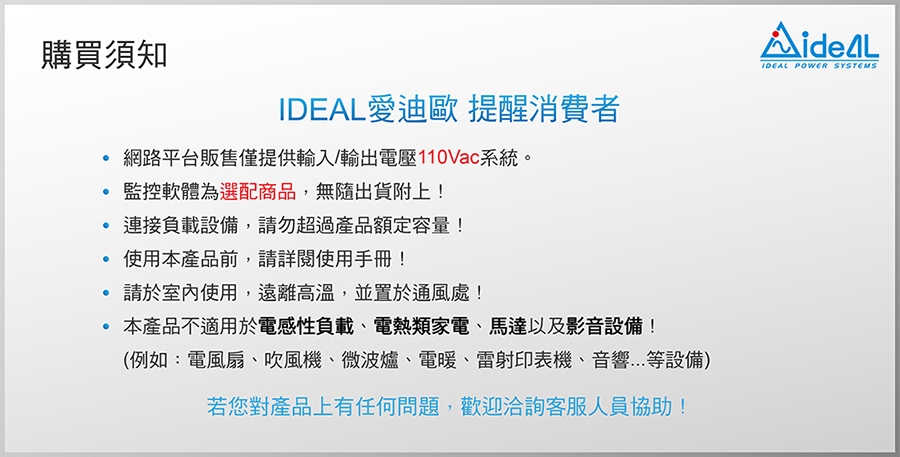 購買須知

ideAL
IDEAL POWER SYSTEMS

IDEAL愛迪歐 提醒消費者

• 網路平台販售僅提供輸入/輸出電壓110Vac系統。
• 監控軟體為選配商品，無隨出貨附上！
• 連接負載設備，請勿超過產品額定容量！
• 使用本產品前，請詳閱使用手冊！
• 請於室內使用，遠離高溫，並置於通風處！
• 本產品不適用於電感性負載、電熱類家電、馬達以及影音設備！
(例如：電風扇、吹風機、微波爐、電暖、雷射印表機、音響...等設備)

若您對產品上有任何問題，歡迎洽詢客服人員協助！